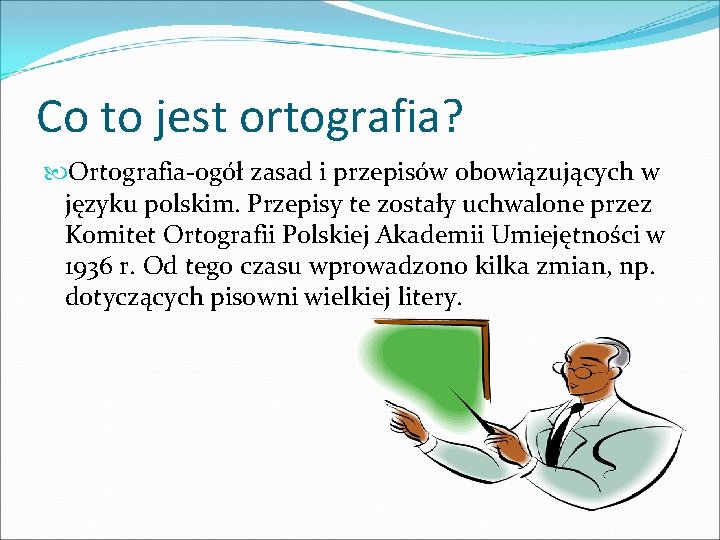 Co to jest ortografia?

Ortografia-ogół zasad i przepisów obowiązujących w języku polskim. Przepisy te zostały uchwalone przez Komitet Ortografii Polskiej Akademii Umiejętności w 1936 r. Od tego czasu wprowadzono kilka zmian, np. dotyczących pisowni wielkiej litery.